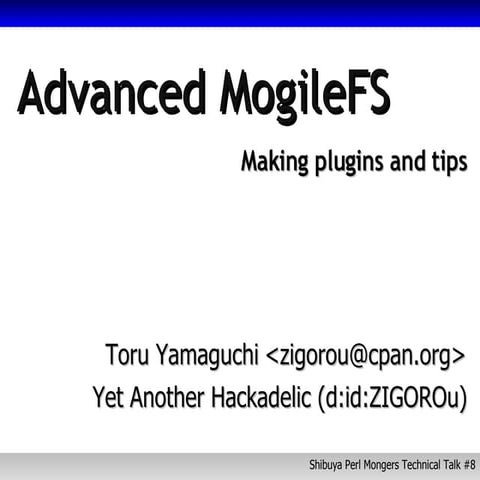 Advanced MogileFS

Making plugins and tips

Toru Yamaguchi <zigorou@cpan.org>
Yet Another Hackadelic (d:id:ZIGOROu)

Shibuya Perl Mongers Technical Talk #8